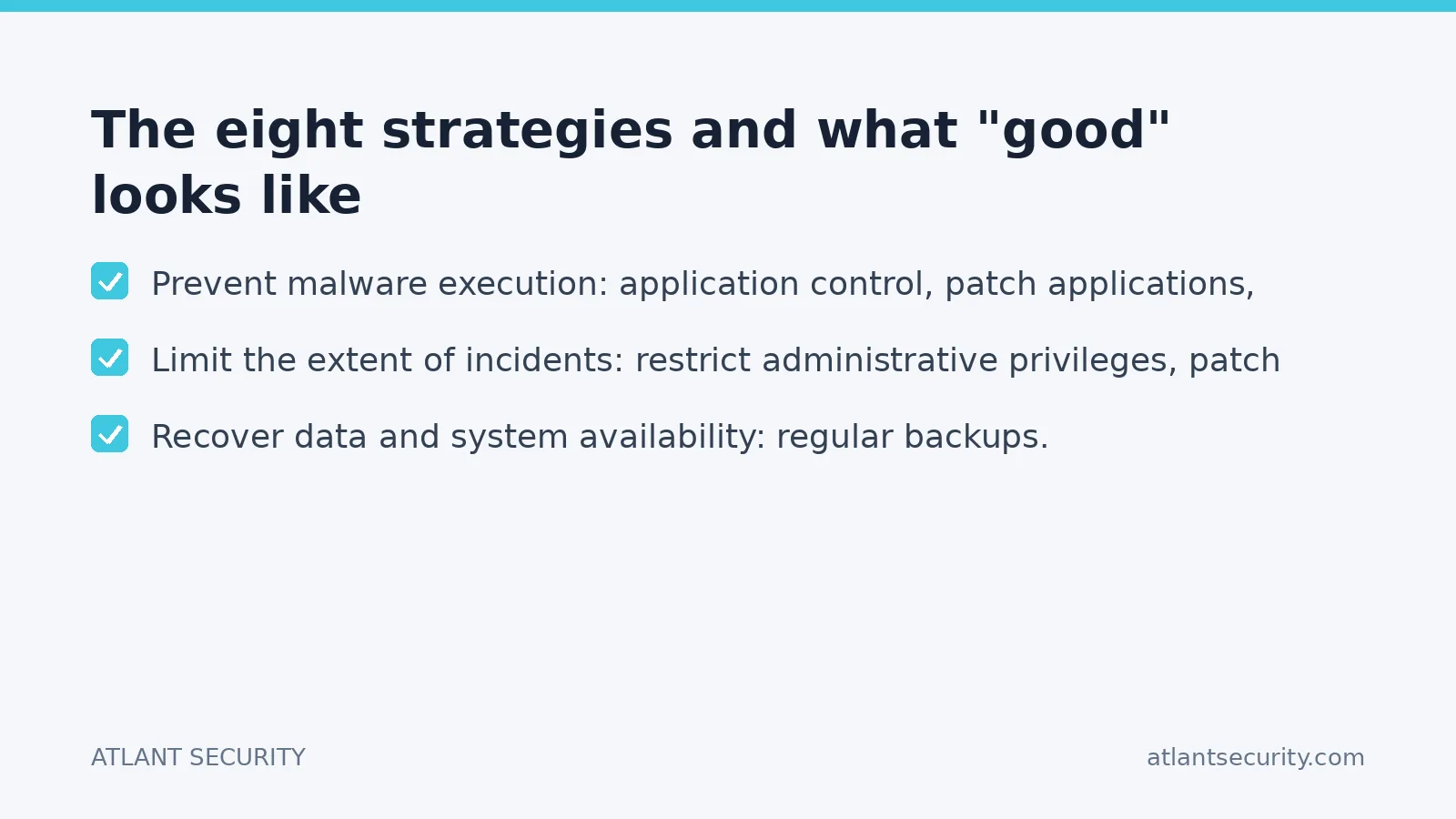 The eight strategies and what "good" looks like

Prevent malware execution: application control, patch applications,

Limit the extent of incidents: restrict administrative privileges, patch

Recover data and system availability: regular backups.

ATLANT SECURITY

atlantsecurity.com